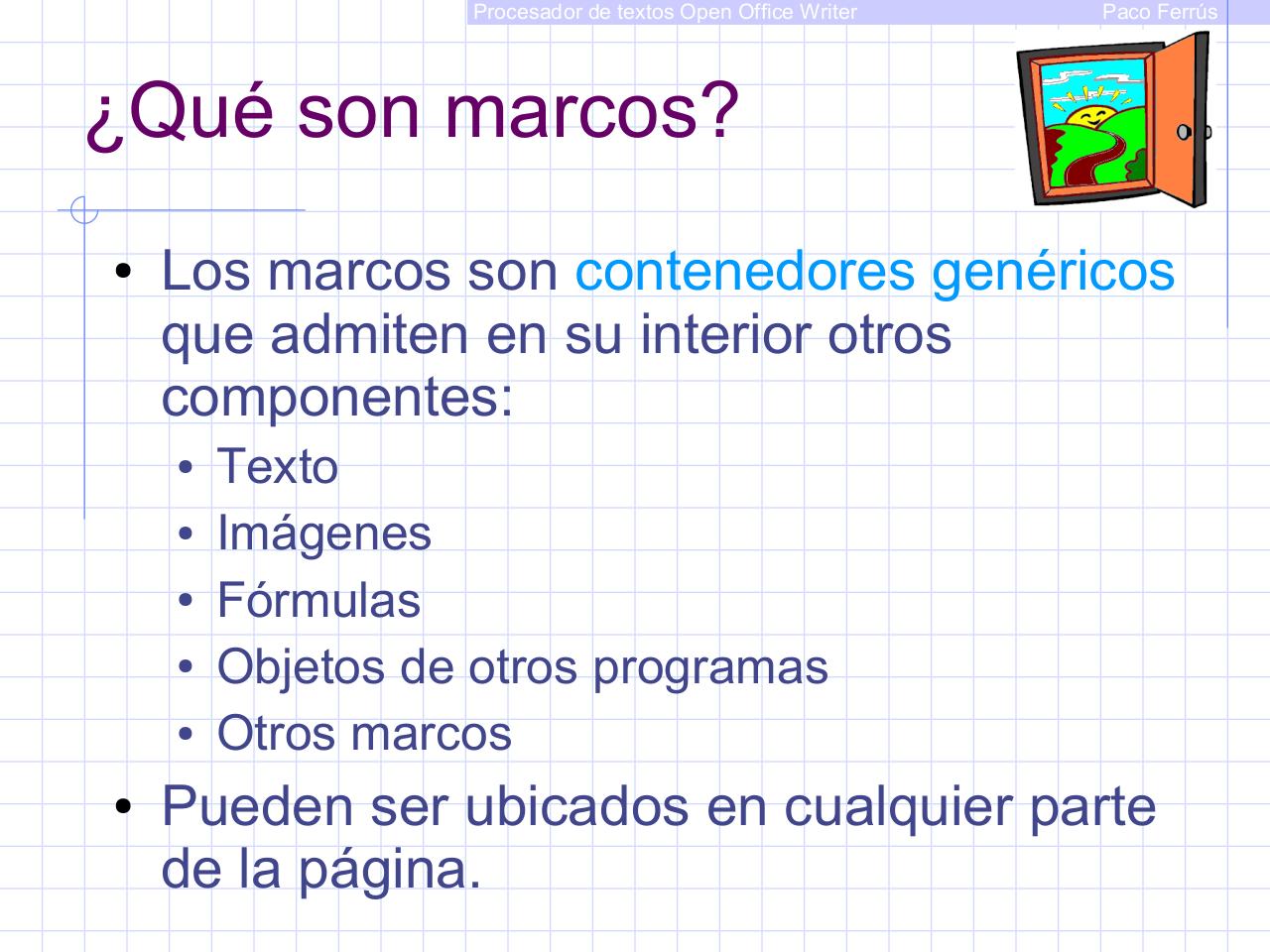 Procesador de textos Open Office Writer Paco Ferrús

¿Qué son marcos?

• Los marcos son contenedores genéricos que admiten en su interior otros componentes:
  • Texto
  • Imágenes
  • Fórmulas
  • Objetos de otros programas
  • Otros marcos
• Pueden ser ubicados en cualquier parte de la página.